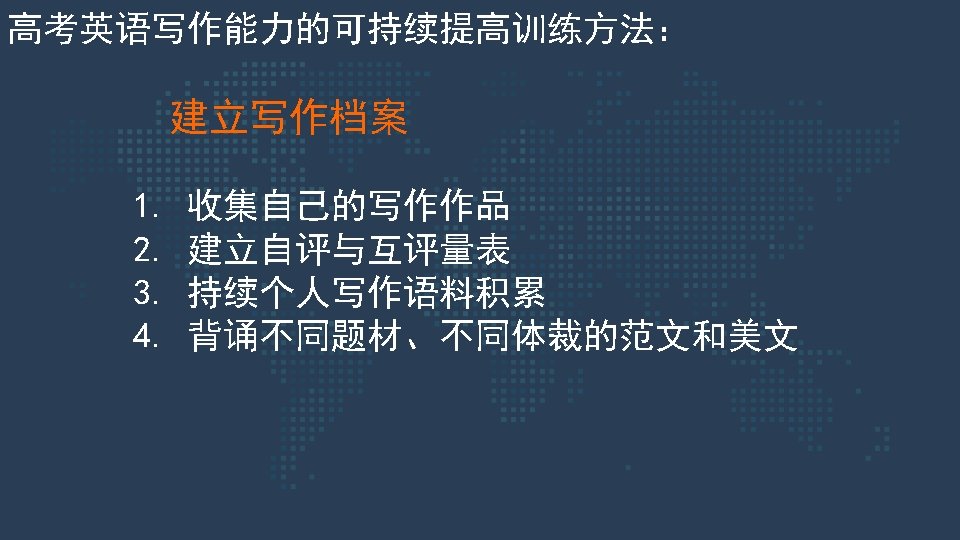 高考英语写作能力的可持续提高训练方法：

建立写作档案

1. 收集自己的写作作品
2. 建立自评与互评量表
3. 持续个人写作语料积累
4. 背诵不同题材、不同体裁的范文和美文